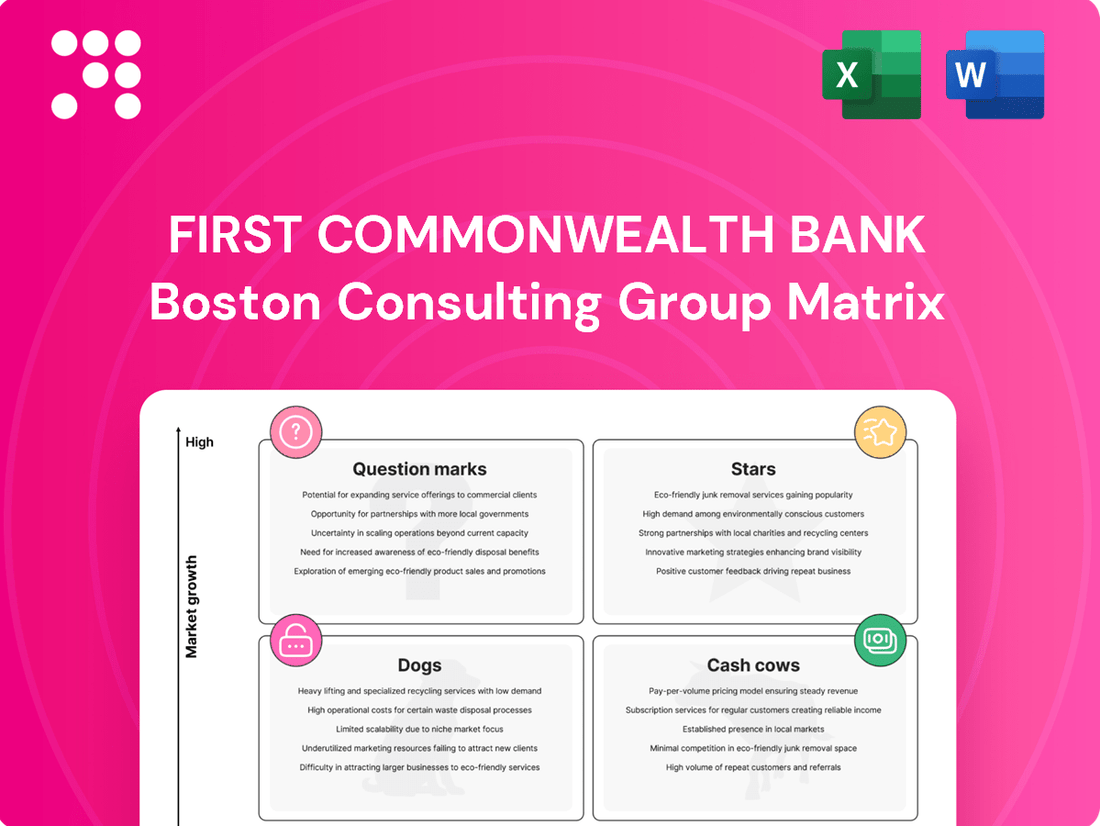 X

W

FIRST COMMONWEALTH BANK
Boston Consulting Group Matrix

High

Market growth

Question marks

Potential for expanding service offerings to commercial clients
Opportunity for partnerships with more local governments
Uncertainty in scaling operations beyond current capacity
Need for increased awareness of eco-friendly disposal benefits
Exploration of emerging eco-friendly product sales and promotions

Stars

Eco-friendly junk removal services gaining popularity
High demand among environmentally conscious customers
Strong partnerships with local charities and recycling centers
Innovative marketing strategies enhancing brand visibility
Positive customer feedback driving repeat business

Dogs

Heavy lifting and specialized recycling services with low demand
High operational costs for certain waste disposal processes
Limited scalability due to niche market focus
Underutilized marketing resources failing to attract new clients
Difficulty in attracting larger businesses to eco-friendly services

Cash cows

Pay-per-volume pricing model ensuring steady revenue
Subscription services for regular customers creating reliable income
Established presence in local markets
Minimal competition in eco-friendly junk removal space
High volume of repeat customers and referrals